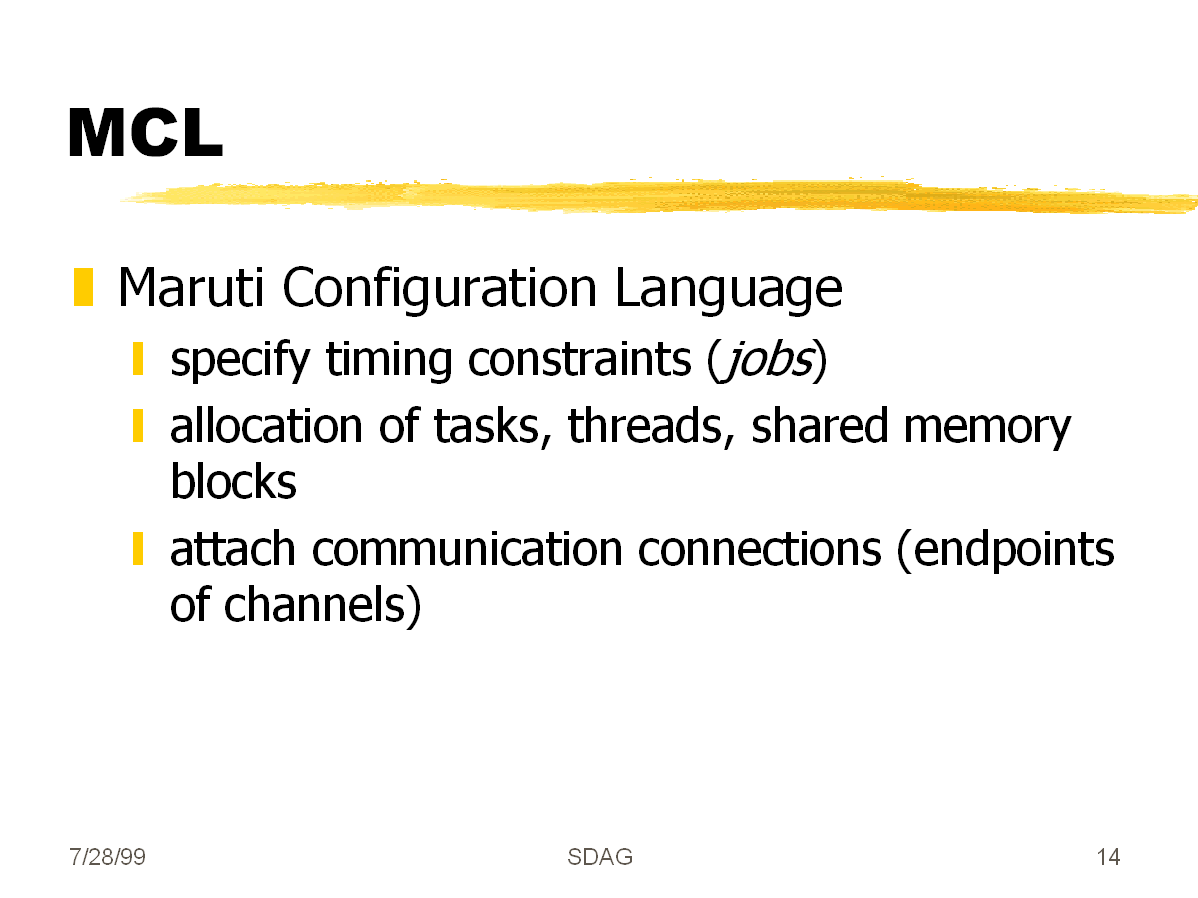 MCL

Maruti Configuration Language

specify timing constraints (jobs)

allocation of tasks, threads, shared memory blocks

attach communication connections (endpoints of channels)

7/28/99

SDAG

14